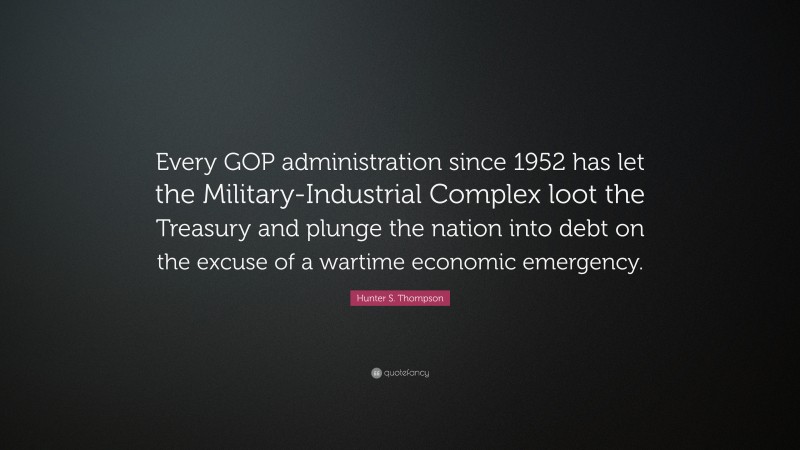 Every GOP administration since 1952 has let the Military-Industrial Complex loot the Treasury and plunge the nation into debt on the excuse of a wartime economic emergency.

Hunter S. Thompson

quotefancy